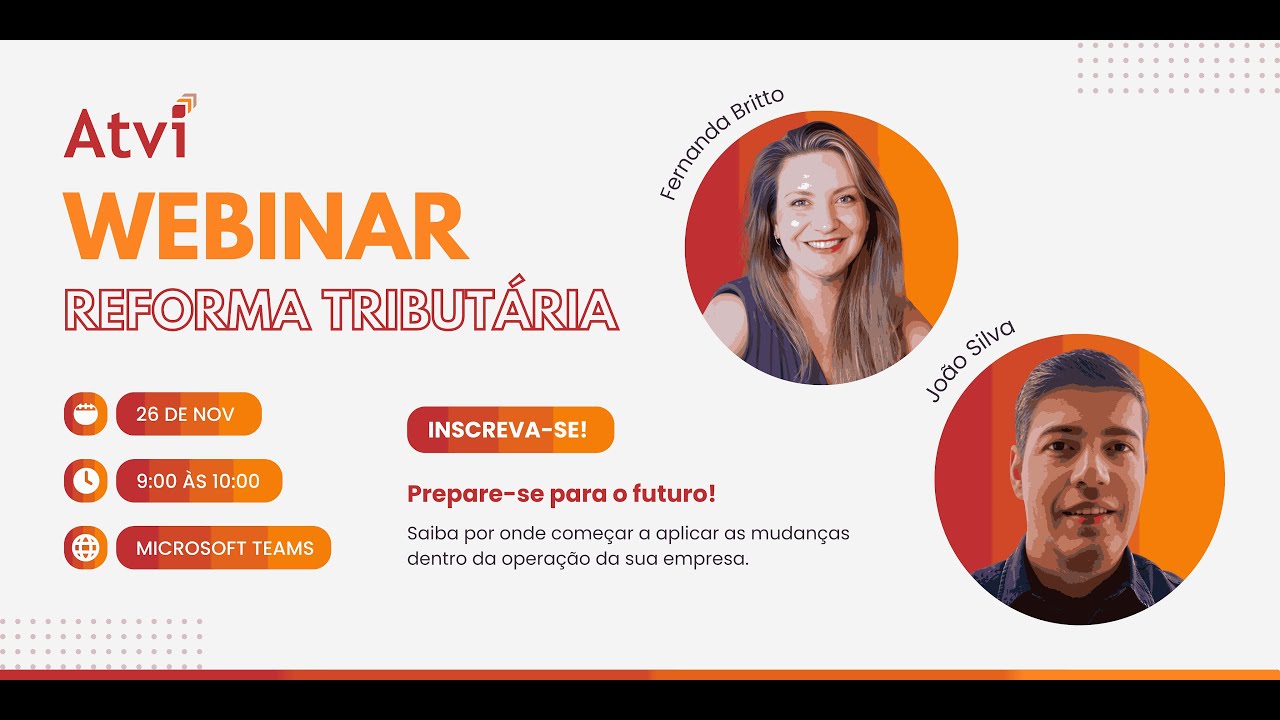 Atvi

WEBINAR

REFORMA TRIBUTÁRIA

26 DE NOV

9:00 ÀS 10:00

MICROSOFT TEAMS

INSCREVA-SE!

Prepare-se para o futuro!

Saiba por onde começar a aplicar as mudanças dentro da operação da sua empresa.

Fernanda Britto

João Silva